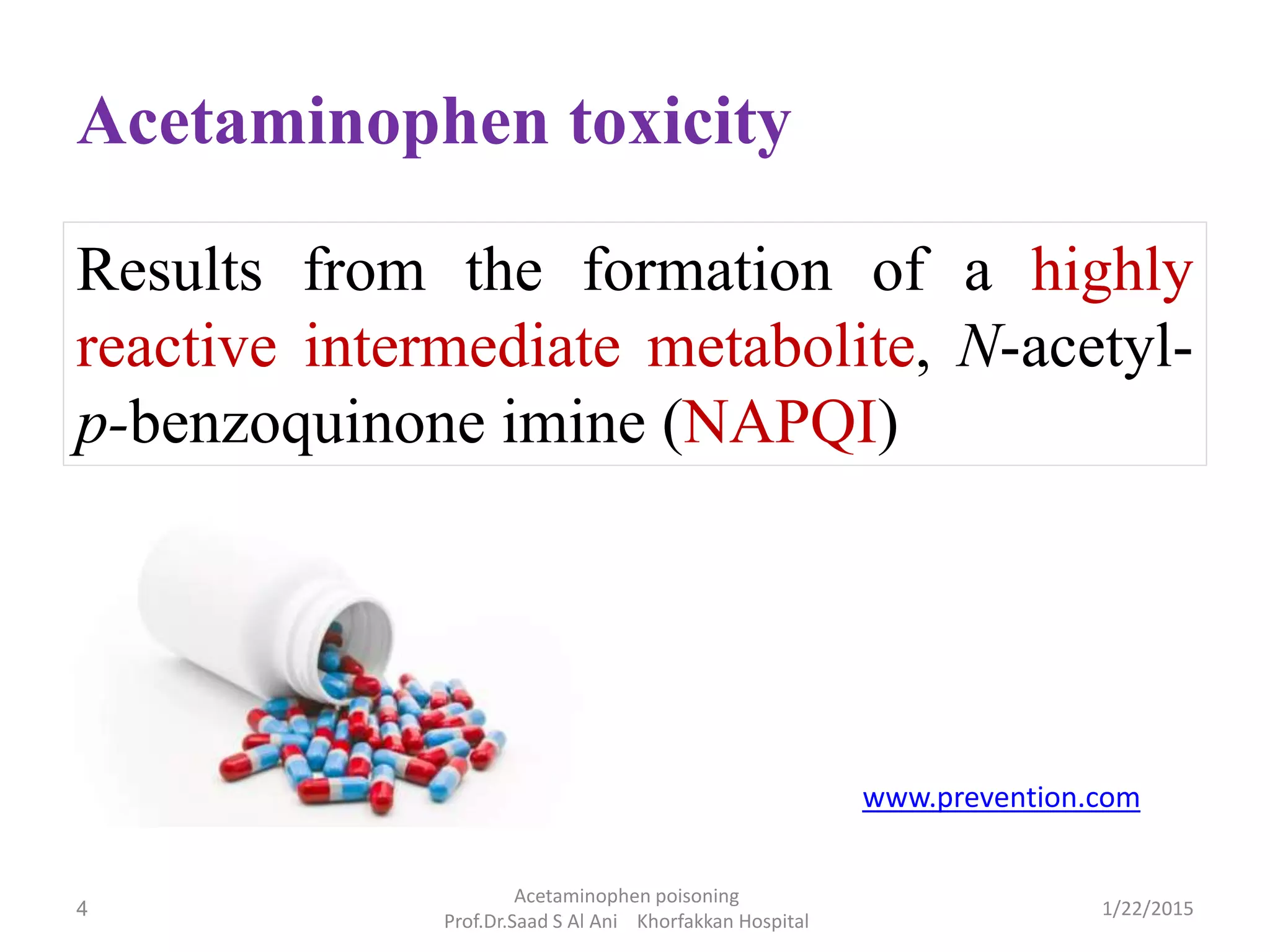 Acetaminophen toxicity

Results from the formation of a highly reactive intermediate metabolite, N-acetyl-p-benzoquinone imine (NAPQI)

www.prevention.com

4

Acetaminophen poisoning
Prof.Dr.Saad S Al Ani Khorfakkan Hospital

1/22/2015